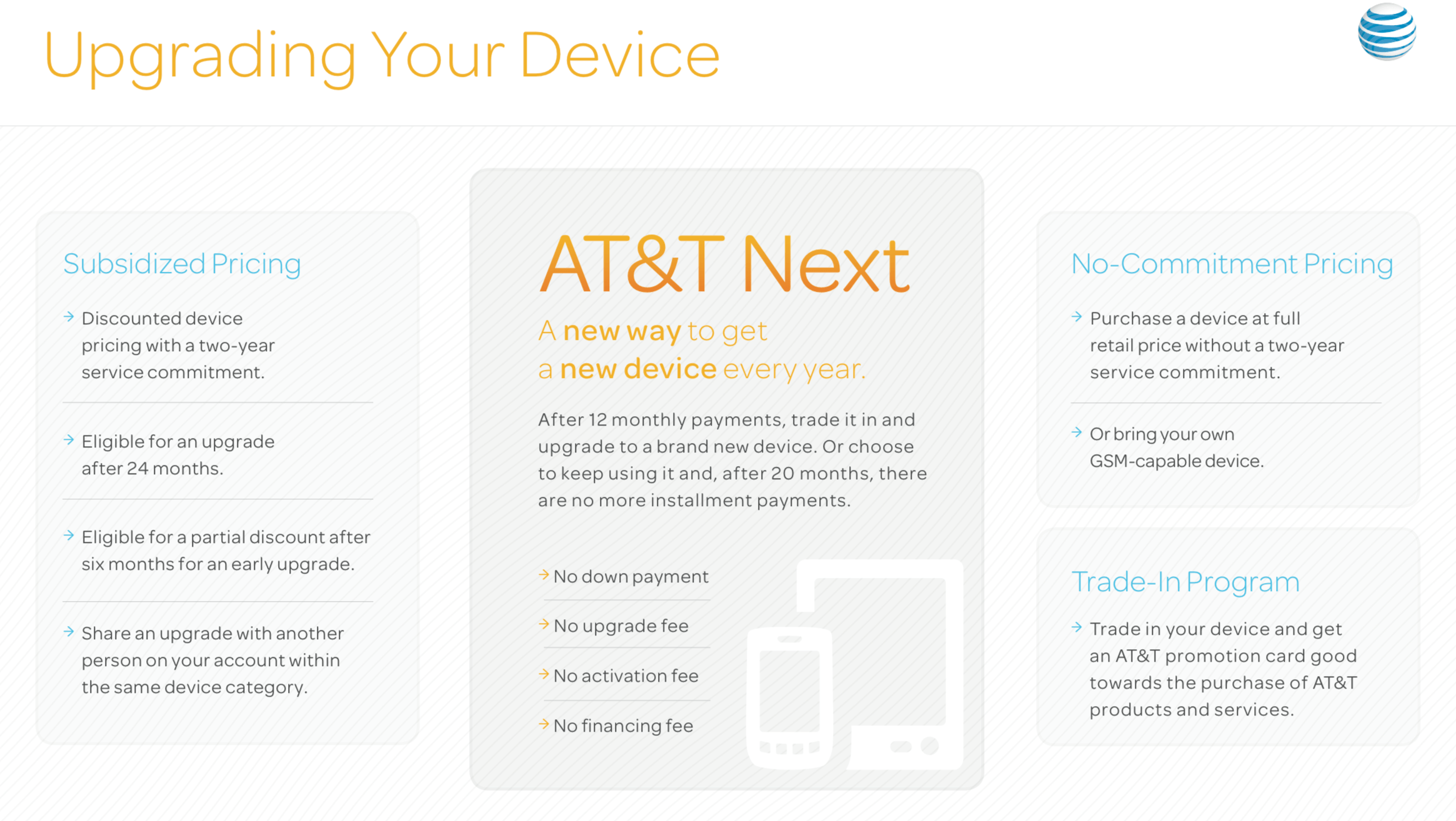 Upgrading Your Device

Subsidized Pricing

Discounted device pricing with a two-year service commitment.

Eligible for an upgrade after 24 months.

Eligible for a partial discount after six months for an early upgrade.

Share an upgrade with another person on your account within the same device category.

AT&T Next

A new way to get a new device every year.

After 12 monthly payments, trade it in and upgrade to a brand new device. Or choose to keep using it and, after 20 months, there are no more installment payments.

No down payment

No upgrade fee

No activation fee

No financing fee

No-Commitment Pricing

Purchase a device at full retail price without a two-year service commitment.

Or bring your own GSM-capable device.

Trade-In Program

Trade in your device and get an AT&T promotion card good towards the purchase of AT&T products and services.